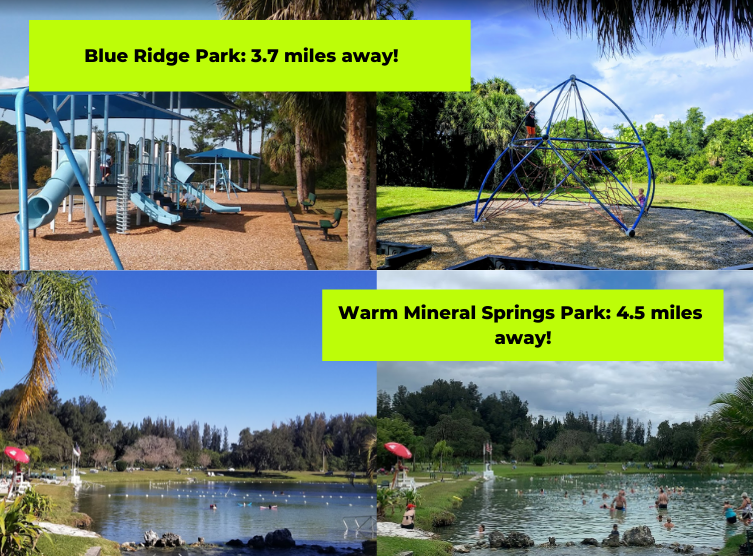 Blue Ridge Park: 3.7 miles away!

Warm Mineral Springs Park: 4.5 miles away!